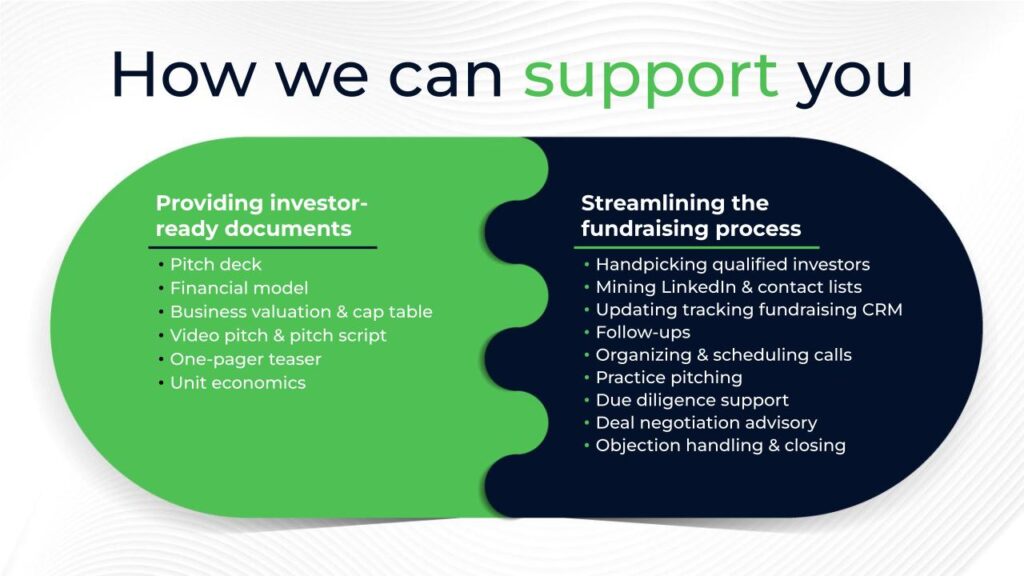 How we can support you

Providing investor-ready documents

• Pitch deck
• Financial model
• Business valuation & cap table
• Video pitch & pitch script
• One-pager teaser
• Unit economics

Streamlining the fundraising process

• Handpicking qualified investors
• Mining LinkedIn & contact lists
• Updating tracking fundraising CRM
• Follow-ups
• Organizing & scheduling calls
• Practice pitching
• Due diligence support
• Deal negotiation advisory
• Objection handling & closing